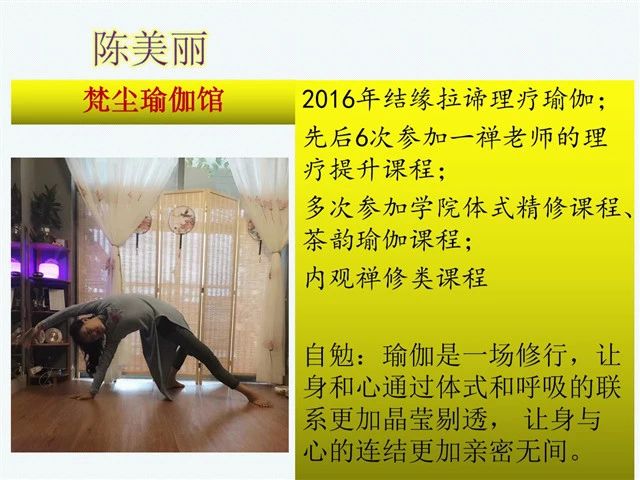 陈美丽

梵尘瑜伽馆

2016年结缘拉谛理疗瑜伽；

先后6次参加一禅老师的理疗提升课程；

多次参加学院体式精修课程、茶韵瑜伽课程；

内观禅修类课程

自勉：瑜伽是一场修行，让身和心通过体式和呼吸的联系更加晶莹剔透， 让身与心的连结更加亲密无间。